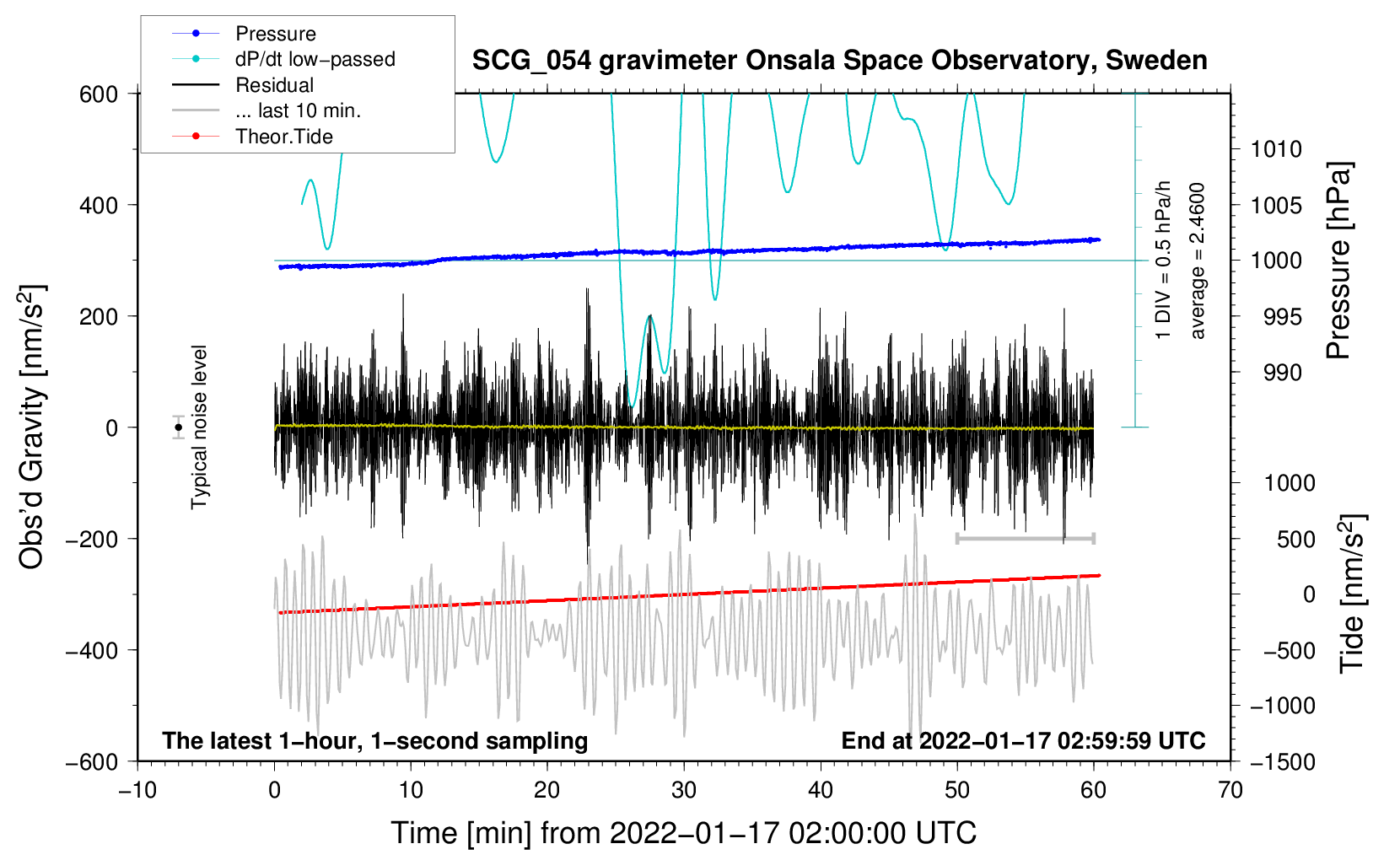 Pressure
dP/dt low−passed
Residual
... last 10 min.
Theor.Tide

SCG_054 gravimeter Onsala Space Observatory, Sweden

600
400
200
0
−200
−400
−600

Obs'd Gravity [nm/s$^2$]

Typical noise level

1 DIV = 0.5 hPa/h
average = 2.4600

1010
1005
1000
995
990

Pressure [hPa]

1000
500
0
−500
−1000
−1500

Tide [nm/s$^2$]

The latest 1−hour, 1−second sampling
End at 2022−01−17 02:59:59 UTC

−10
0
10
20
30
40
50
60
70

Time [min] from 2022−01−17 02:00:00 UTC